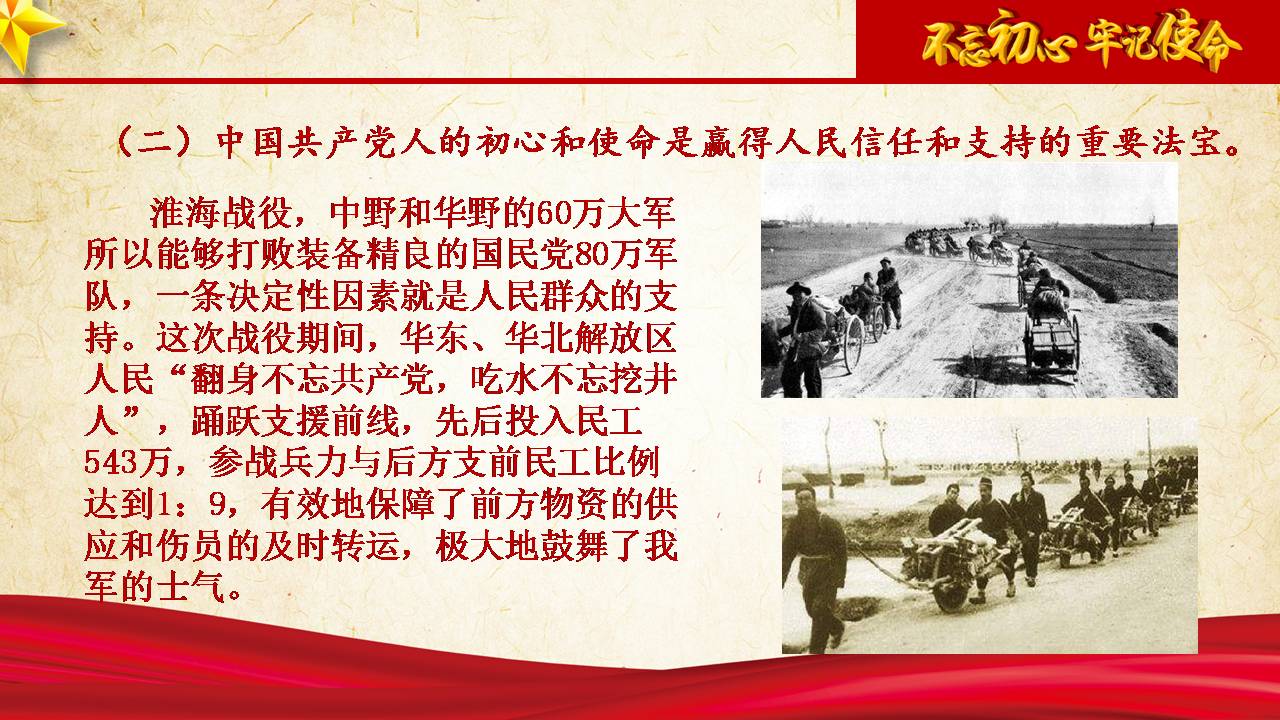 不忘初心 牢记使命

（二）中国共产党人的初心和使命是赢得人民信任和支持的重要法宝。

淮海战役，中野和华野的60万大军所以能够打败装备精良的国民党80万军队，一条决定性因素就是人民群众的支持。这次战役期间，华东、华北解放区人民“翻身不忘共产党，吃水不忘挖井人”，踊跃支援前线，先后投入民工543万，参战兵力与后方支前民工比例达到1：9，有效地保障了前方物资的供应和伤员的及时转运，极大地鼓舞了我军的士气。